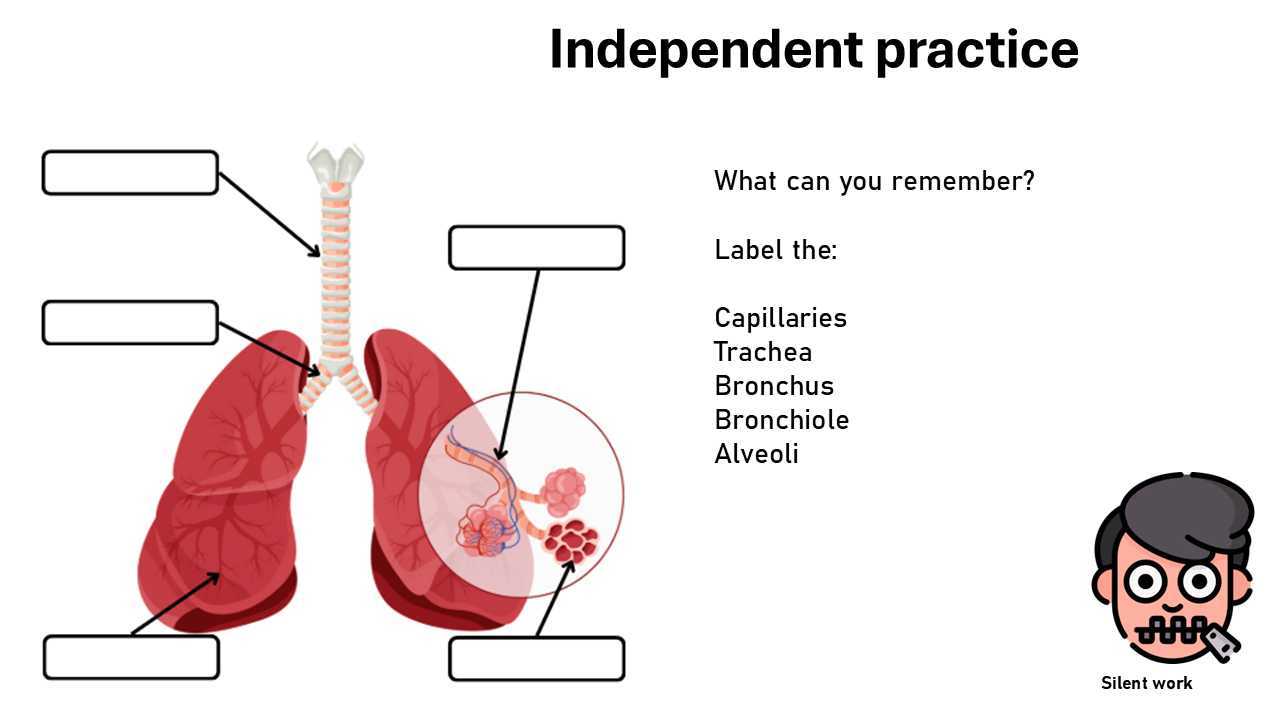 Independent practice

What can you remember?

Label the:

Capillaries
Trachea
Bronchus
Bronchiole
Alveoli

Silent work